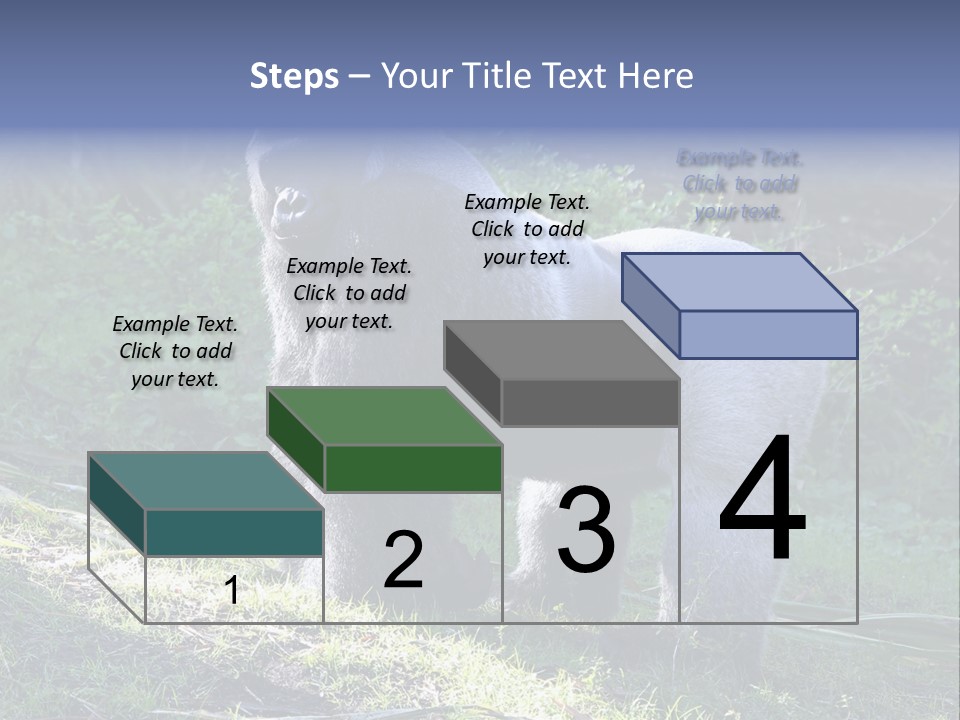 Steps – Your Title Text Here

Example Text. Click to add your text.

Example Text. Click to add your text.

Example Text. Click to add your text.

Example Text. Click to add your text.

1

2

3

4